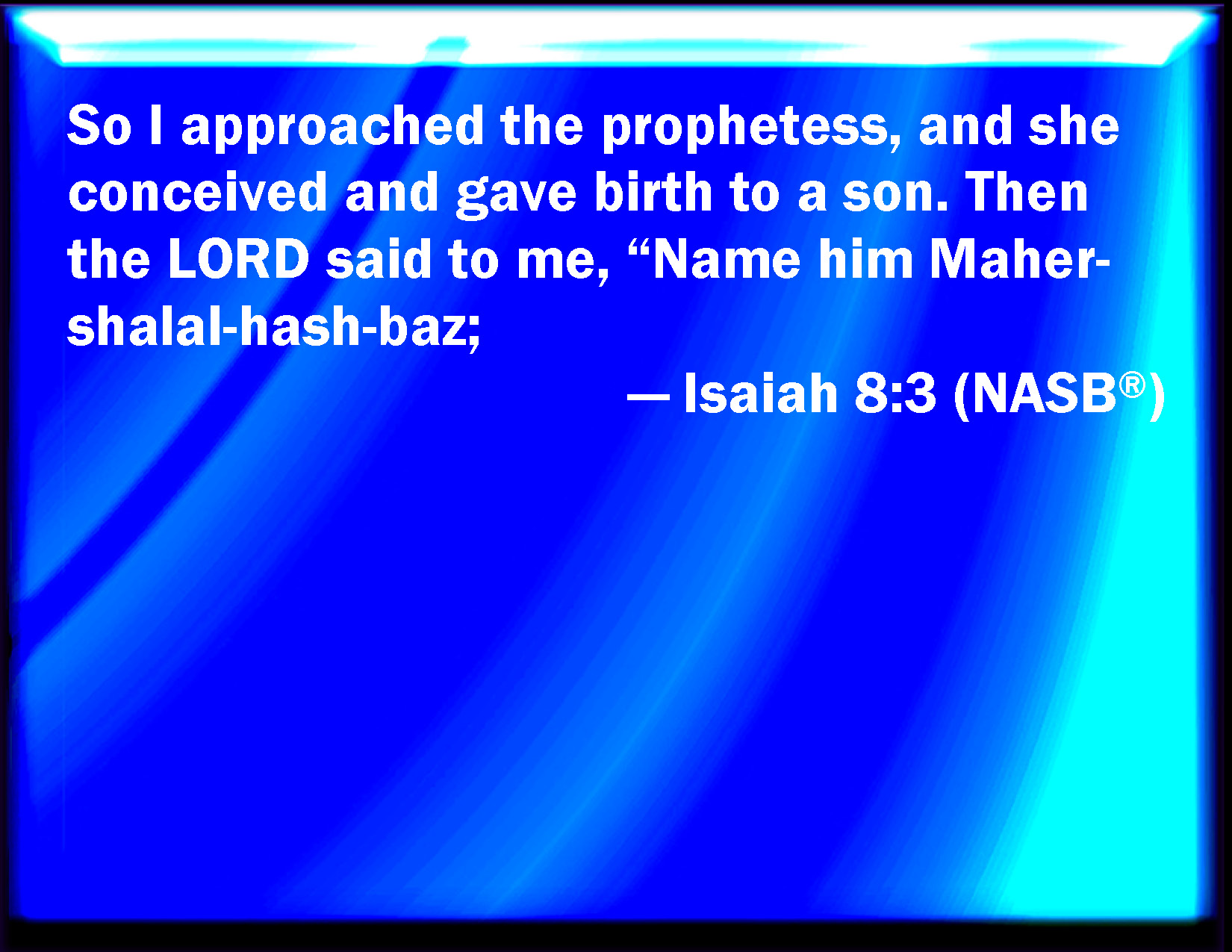 So I approached the prophetess, and she conceived and gave birth to a son. Then the LORD said to me, “Name him Maher-shalal-hash-baz;

— Isaiah 8:3 (NASB®)